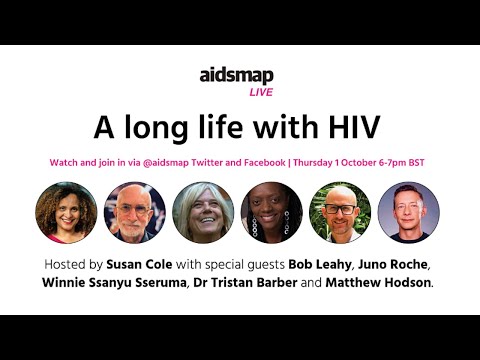 aidsmap
LIVE

A long life with HIV

Watch and join in via @aidsmap Twitter and Facebook | Thursday 1 October 6-7pm BST

Hosted by Susan Cole with special guests Bob Leahy, Juno Roche, Winnie Ssanyu Sseruma, Dr Tristan Barber and Matthew Hodson.